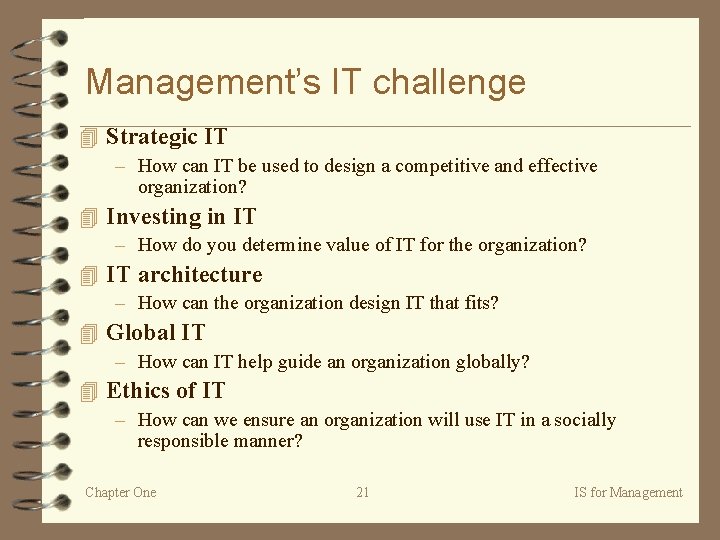 Management's IT challenge

Strategic IT
– How can IT be used to design a competitive and effective organization?

Investing in IT
– How do you determine value of IT for the organization?

IT architecture
– How can the organization design IT that fits?

Global IT
– How can IT help guide an organization globally?

Ethics of IT
– How can we ensure an organization will use IT in a socially responsible manner?

Chapter One 21 IS for Management